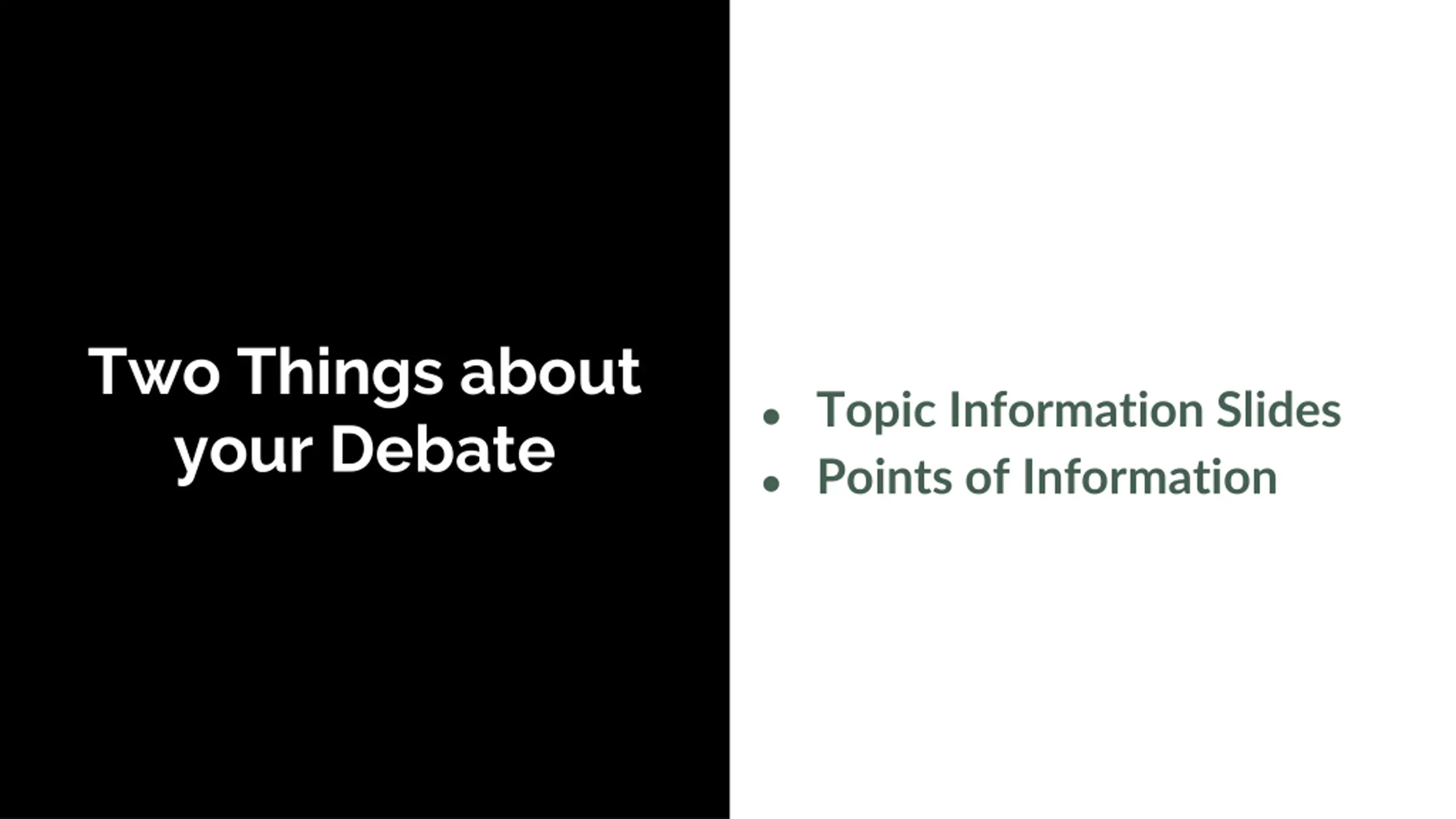 Two Things about your Debate

- Topic Information Slides
- Points of Information